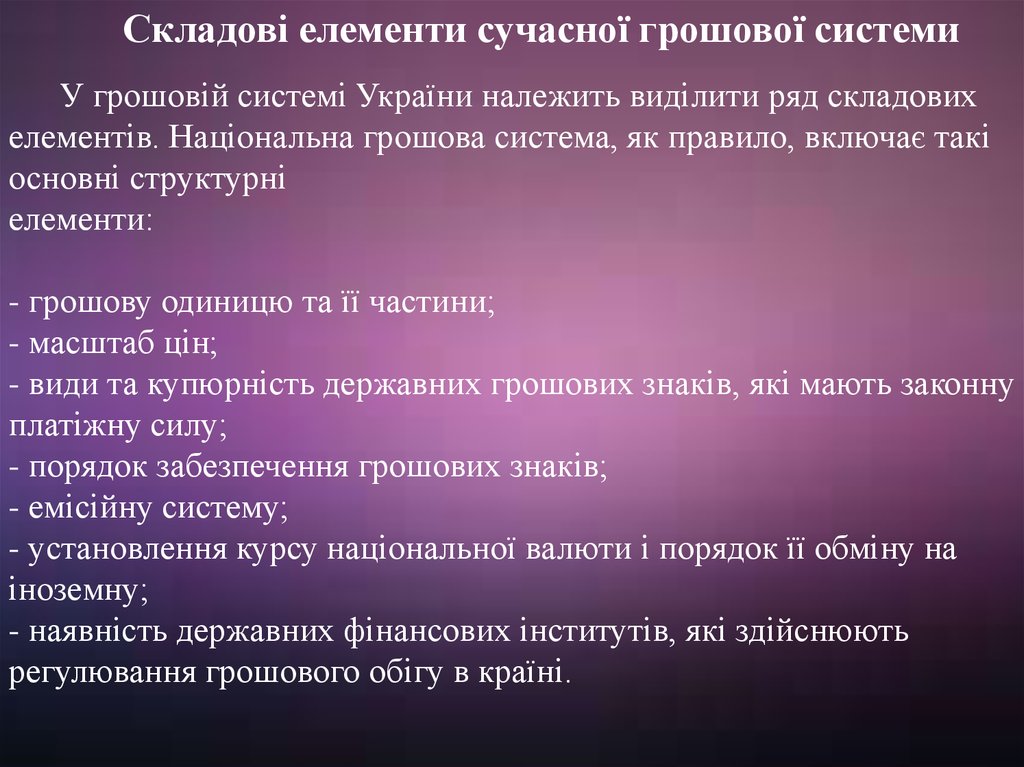 Складові елементи сучасної грошової системи

У грошовій системі України належить виділити ряд складових елементів. Національна грошова система, як правило, включає такі основні структурні
елементи:

- грошову одиницю та її частини;
- масштаб цін;
- види та купюрність державних грошових знаків, які мають законну платіжну силу;
- порядок забезпечення грошових знаків;
- емісійну систему;
- установлення курсу національної валюти і порядок її обміну на іноземну;
- наявність державних фінансових інститутів, які здійснюють регулювання грошового обігу в країні.